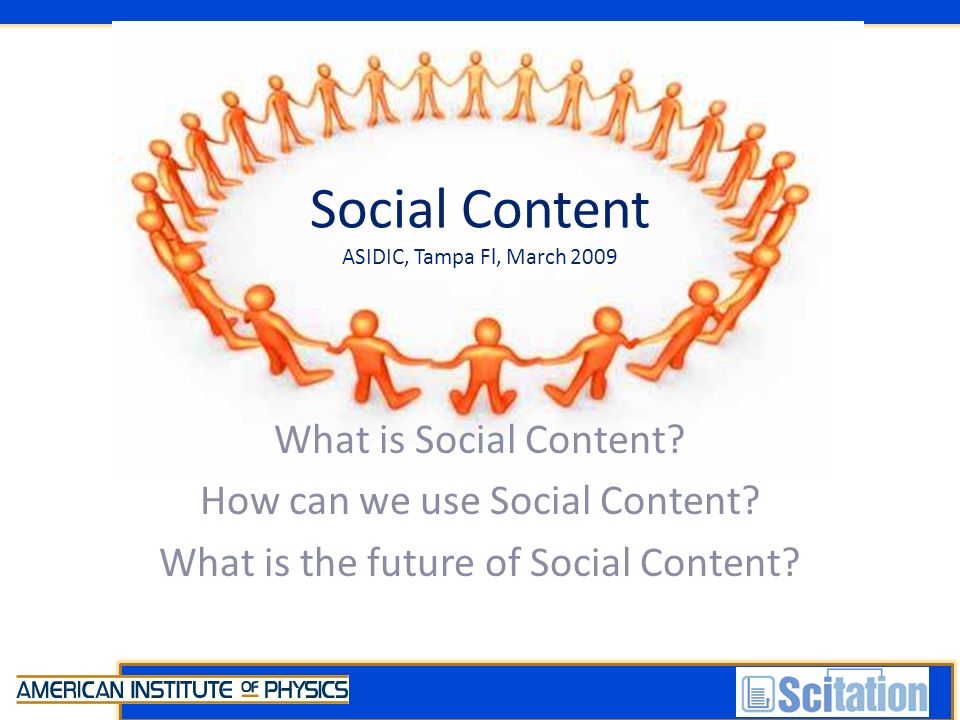 Social Content
ASIDIC, Tampa Fl, March 2009

What is Social Content?
How can we use Social Content?
What is the future of Social Content?

AMERICAN INSTITUTE OF PHYSICS
Scitation